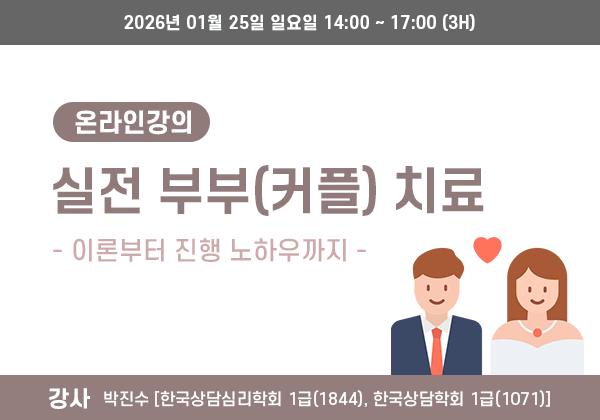 2026년 01월 25일 일요일 14:00 ~ 17:00 (3H)

온라인강의

실전 부부(커플) 치료

- 이론부터 진행 노하우까지 -

강사 박진수 [한국상담심리학회 1급(1844), 한국상담학회 1급(1071)]